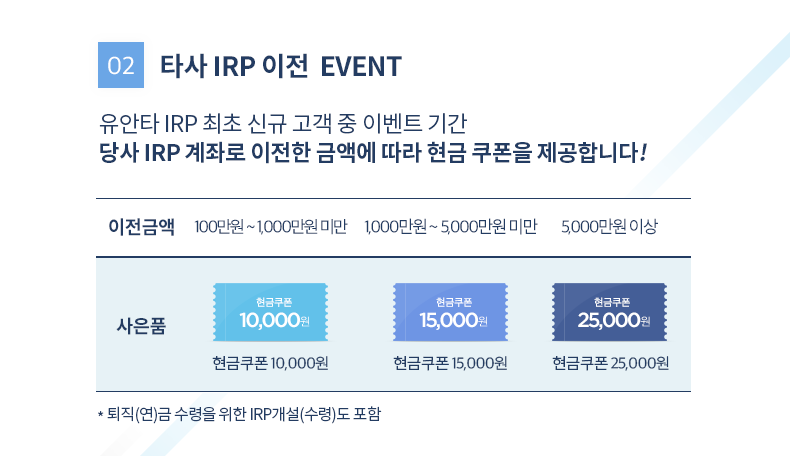 02 타사 IRP 이전 EVENT

유안타 IRP 최초 신규 고객 중 이벤트 기간
당사 IRP 계좌로 이전한 금액에 따라 현금 쿠폰을 제공합니다!

| 이전금액 | 100만원 ~ 1,000만원 미만 | 1,000만원 ~ 5,000만원 미만 | 5,000만원 이상 |
|---|---|---|---|
| 사은품 | 현금쿠폰 10,000원 현금쿠폰 10,000원 | 현금쿠폰 15,000원 현금쿠폰 15,000원 | 현금쿠폰 25,000원 현금쿠폰 25,000원 |

* 퇴직(연)금 수령을 위한 IRP개설(수령)도 포함